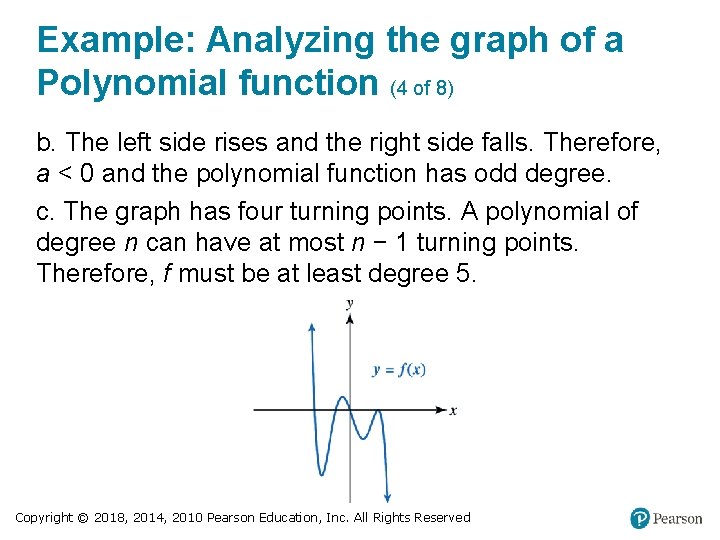 Example: Analyzing the graph of a Polynomial function (4 of 8)

b. The left side rises and the right side falls. Therefore, $a < 0$ and the polynomial function has odd degree.

c. The graph has four turning points. A polynomial of degree $n$ can have at most $n - 1$ turning points. Therefore, $f$ must be at least degree 5.

$y$

$y = f(x)$

$x$

Copyright © 2018, 2014, 2010 Pearson Education, Inc. All Rights Reserved

Pearson